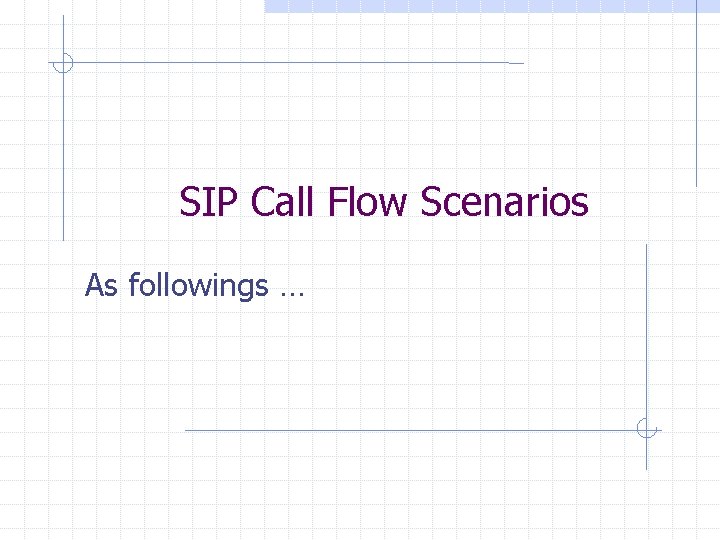 SIP Call Flow Scenarios

As followings …